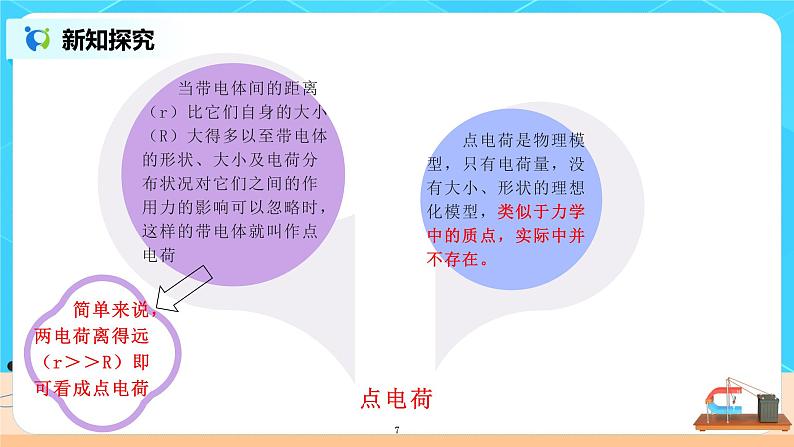 新知探究

当带电体间的距离（r）比它们自身的大小（R）大得多以至带电体的形状、大小及电荷分布状况对它们之间的作用力的影响可以忽略时，这样的带电体就叫作点电荷

点电荷是物理模型，只有电荷量，没有大小、形状的理想化模型，类似于力学中的质点，实际中并不存在。

简单来说，两电荷离得远（r>>R）即可看成点电荷

点电荷

7